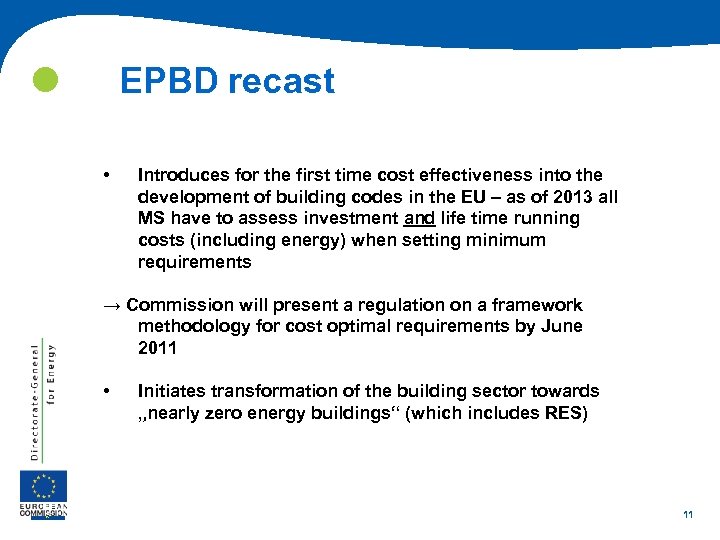 EPBD recast

• Introduces for the first time cost effectiveness into the development of building codes in the EU – as of 2013 all MS have to assess investment and life time running costs (including energy) when setting minimum requirements

→ Commission will present a regulation on a framework methodology for cost optimal requirements by June 2011

• Initiates transformation of the building sector towards „nearly zero energy buildings“ (which includes RES)

Directorate-General for Energy

EUROPEAN COMMISSION

11